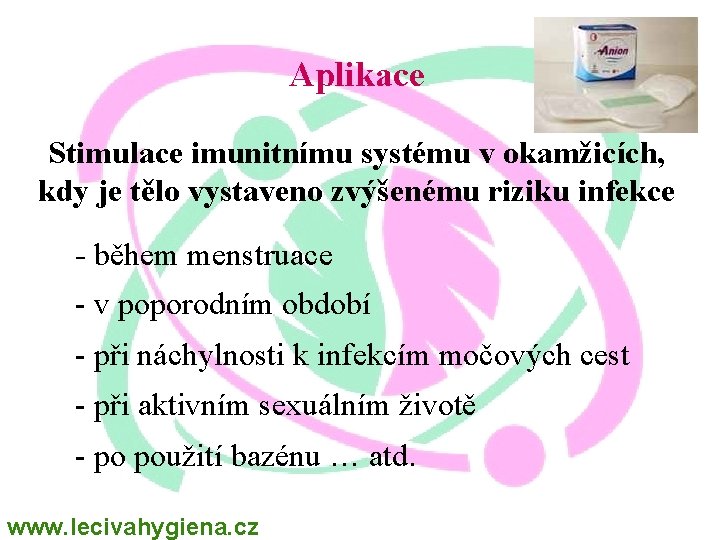 Anion

Aplikace

Stimulace imunitnímu systému v okamžicích, kdy je tělo vystaveno zvýšenému riziku infekce

- během menstruace

- v poporodním období

- při náchylnosti k infekcím močových cest

- při aktivním sexuálním životě

- po použití bazénu … atd.

www.lecivahygiena.cz